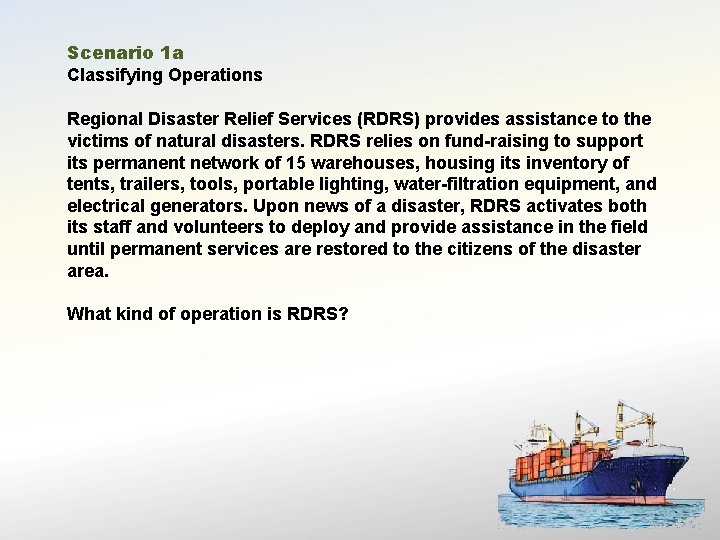 Scenario 1a
Classifying Operations

Regional Disaster Relief Services (RDRS) provides assistance to the victims of natural disasters. RDRS relies on fund-raising to support its permanent network of 15 warehouses, housing its inventory of tents, trailers, tools, portable lighting, water-filtration equipment, and electrical generators. Upon news of a disaster, RDRS activates both its staff and volunteers to deploy and provide assistance in the field until permanent services are restored to the citizens of the disaster area.

What kind of operation is RDRS?